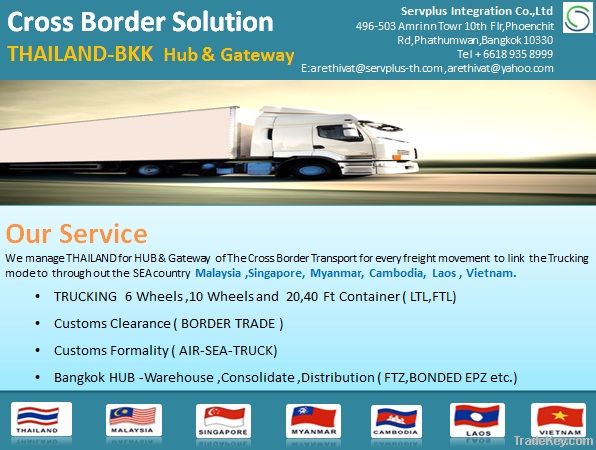 Cross Border Solution
THAILAND-BKK Hub & Gateway

Servplus Integration Co.,Ltd
496-503 Amrinn Towr 10th Flr,Phoenchit Rd,Phathumwan,Bangkok 10330
Tel + 6618 935 8999
E:arethivat@servplus-th.com ,arethivat@yahoo.com

Our Service
We manage THAILAND for HUB & Gateway of The Cross Border Transport for every freight movement to link the Trucking mode to through out the SEA country Malaysia ,Singapore, Myanmar, Cambodia, Laos , Vietnam.

• TRUCKING 6 Wheels ,10 Wheels and 20,40 Ft Container ( LTL,FTL)
• Customs Clearance ( BORDER TRADE )
• Customs Formality ( AIR-SEA-TRUCK)
• Bangkok HUB -Warehouse ,Consolidate ,Distribution ( FTZ,BONDED EPZ etc.)

THAILAND
MALAYSIA
SINGAPORE
MYANMAR
CAMBODIA
LAOS
VIETNAM

TradeKey.com